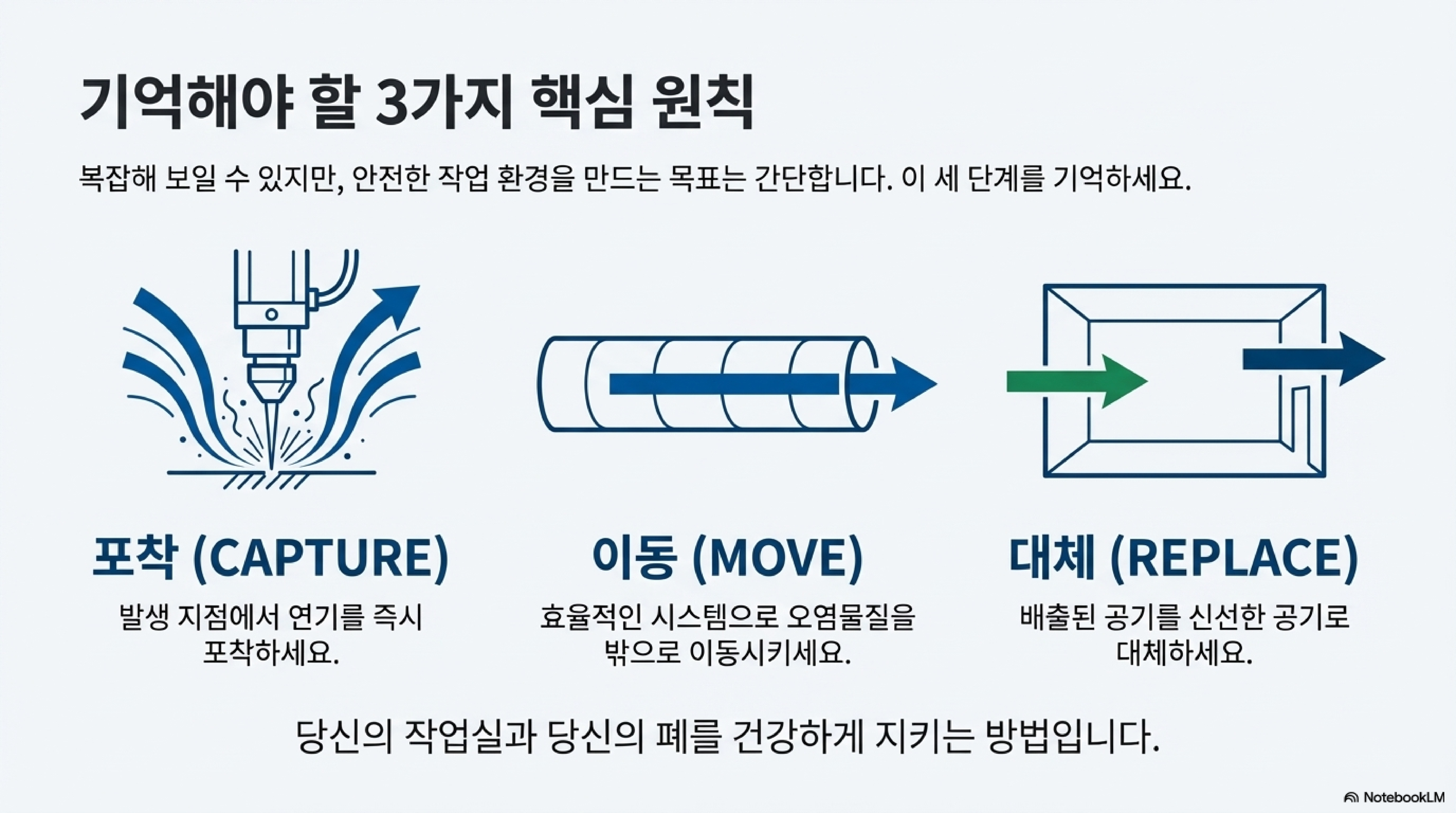 기억해야 할 3가지 핵심 원칙

복잡해 보일 수 있지만, 안전한 작업 환경을 만드는 목표는 간단합니다. 이 세 단계를 기억하세요.

포착 (CAPTURE)

발생 지점에서 연기를 즉시 포착하세요.

이동 (MOVE)

효율적인 시스템으로 오염물질을 밖으로 이동시키세요.

대체 (REPLACE)

배출된 공기를 신선한 공기로 대체하세요.

당신의 작업실과 당신의 폐를 건강하게 지키는 방법입니다.

NotebookLM